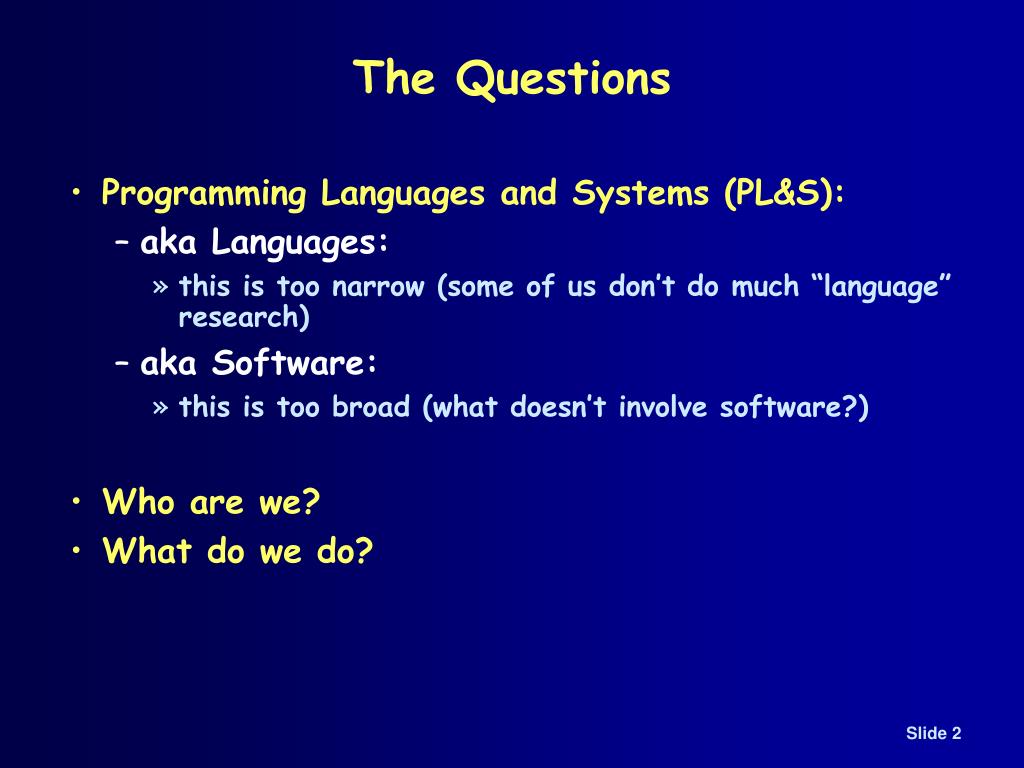 The Questions

• Programming Languages and Systems (PL&S):
– aka Languages:
» this is too narrow (some of us don’t do much “language” research)
– aka Software:
» this is too broad (what doesn’t involve software?)

• Who are we?
• What do we do?

Slide 2